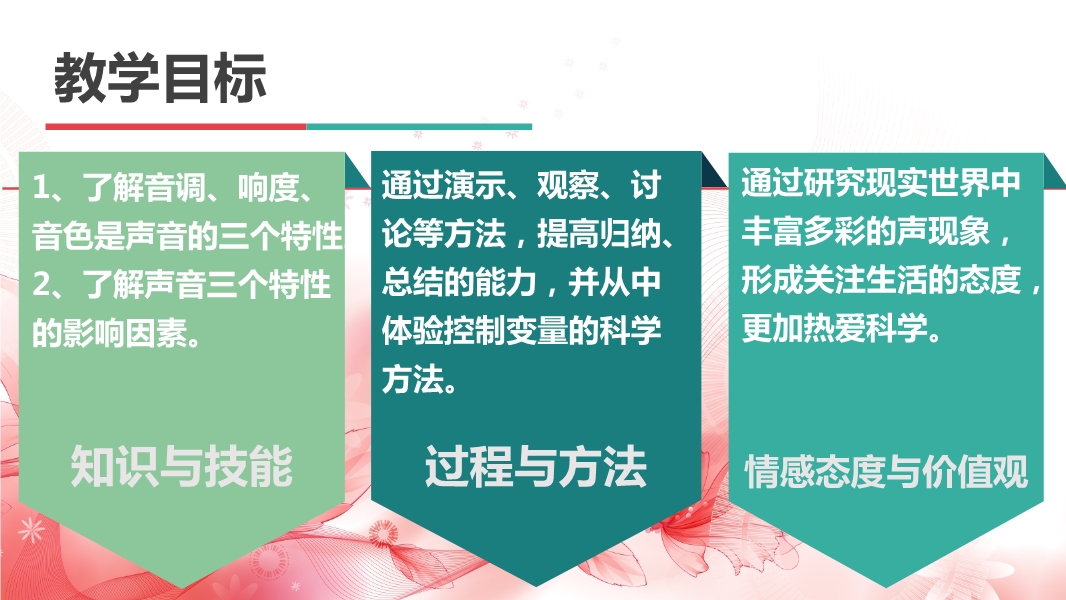 教学目标

1、了解音调、响度、音色是声音的三个特性
2、了解声音三个特性的影响因素。

知识与技能

通过演示、观察、讨论等方法，提高归纳、总结的能力，并从中体验控制变量的科学方法。

过程与方法

通过研究现实世界中丰富多彩的声现象，形成关注生活的态度，更加热爱科学。

情感态度与价值观